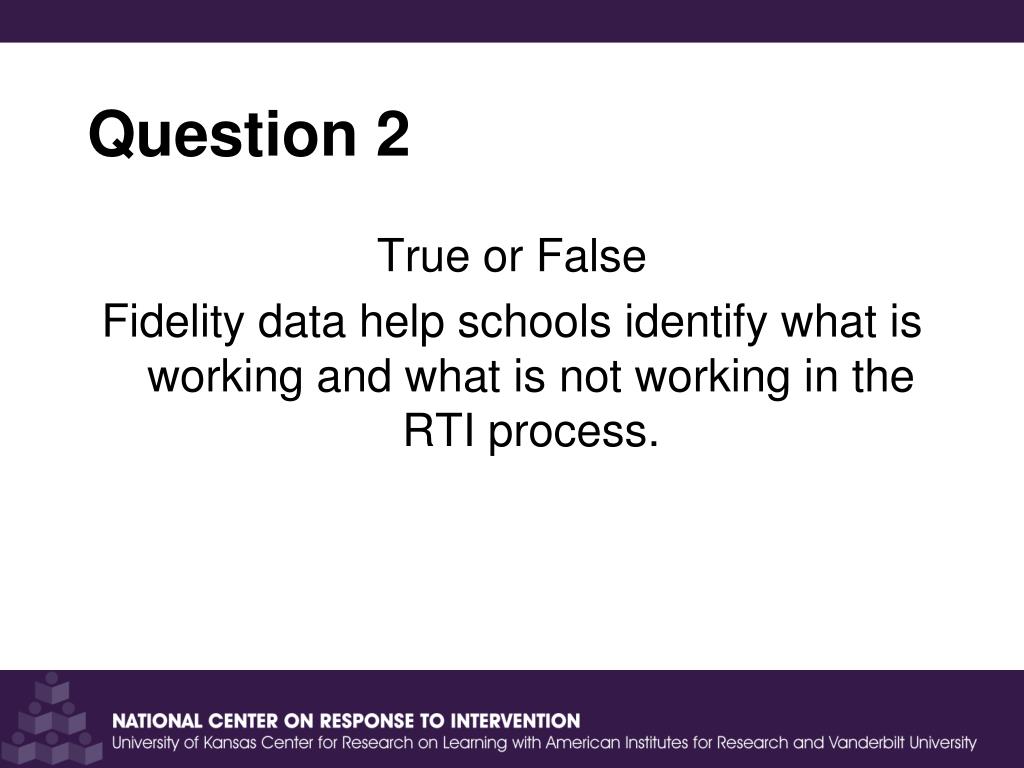 Question 2

True or False

Fidelity data help schools identify what is working and what is not working in the RTI process.

NATIONAL CENTER ON RESPONSE TO INTERVENTION
University of Kansas Center for Research on Learning with American Institutes for Research and Vanderbilt University